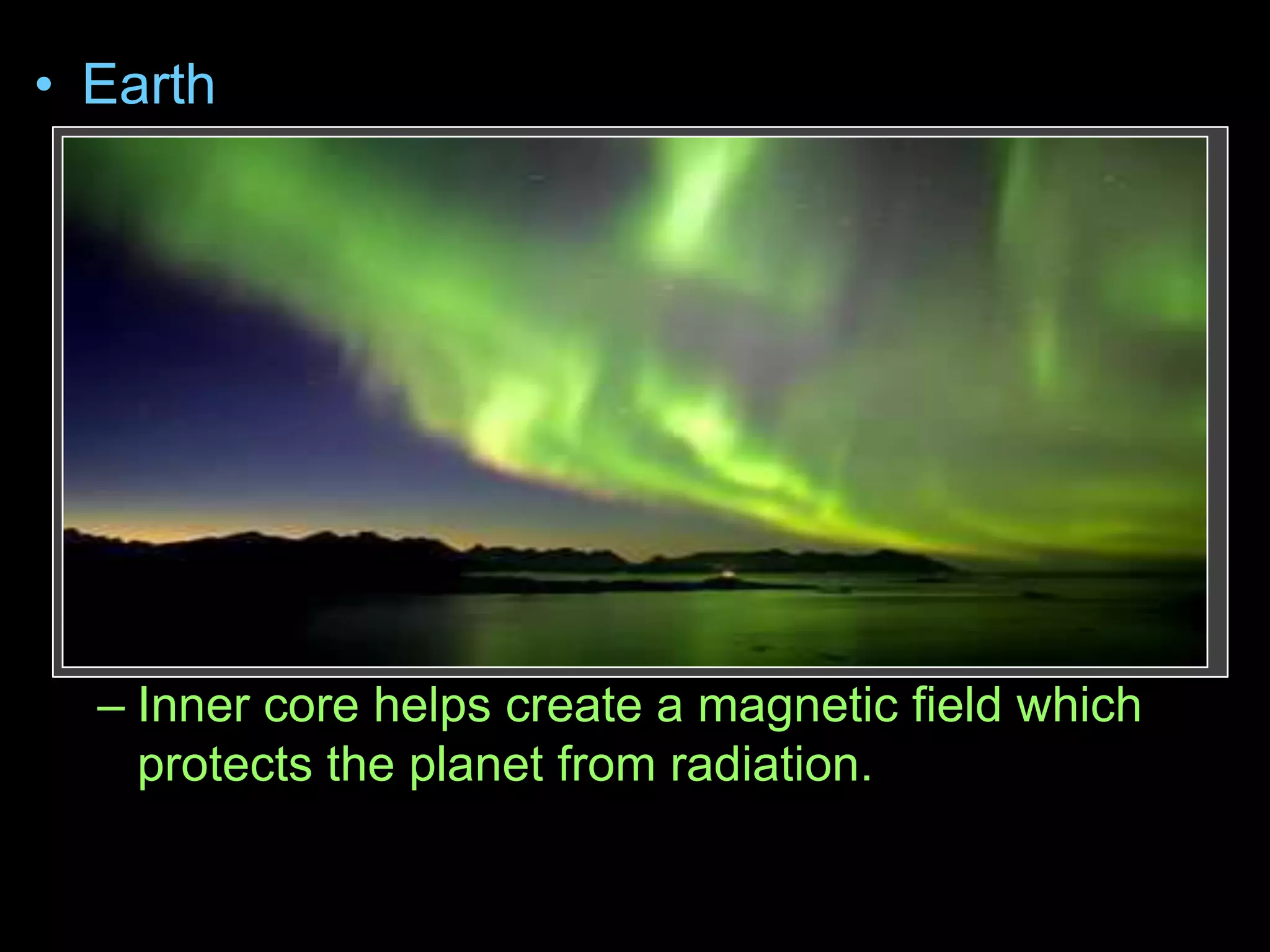 • Earth

– Inner core helps create a magnetic field which protects the planet from radiation.